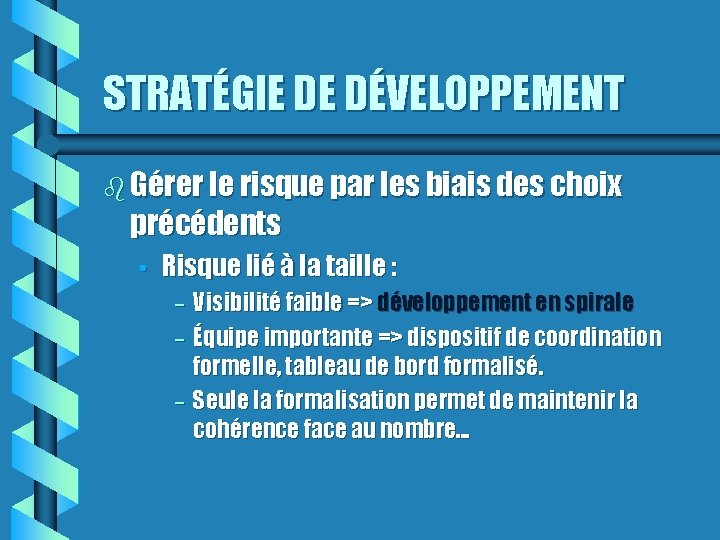 STRATÉGIE DE DÉVELOPPEMENT

Gérer le risque par les biais des choix précédents

• Risque lié à la taille :

– Visibilité faible => développement en spirale

– Équipe importante => dispositif de coordination formelle, tableau de bord formalisé.

– Seule la formalisation permet de maintenir la cohérence face au nombre…